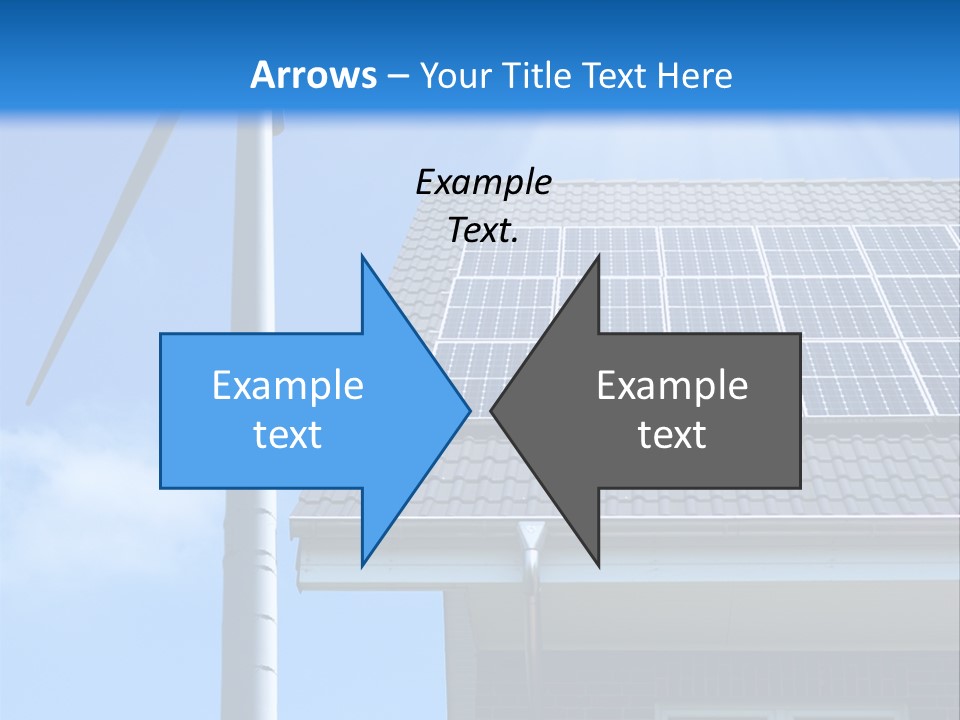 Arrows – Your Title Text Here

Example Text.

Example text

Example text